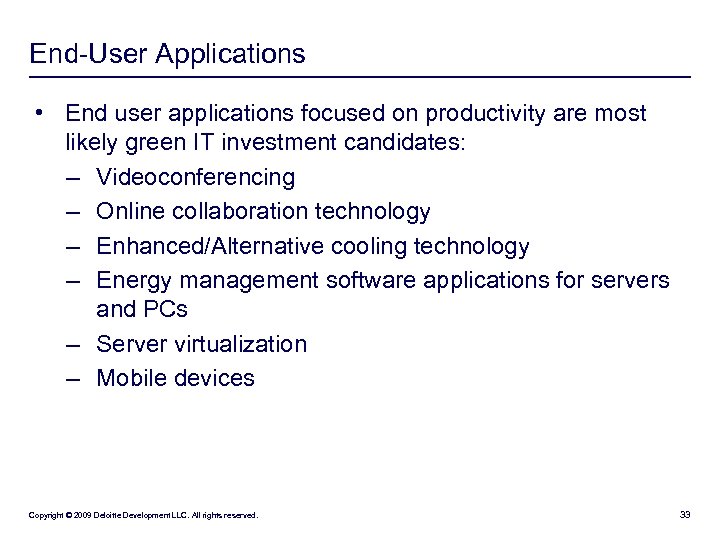 End-User Applications

• End user applications focused on productivity are most likely green IT investment candidates:
– Videoconferencing
– Online collaboration technology
– Enhanced/Alternative cooling technology
– Energy management software applications for servers and PCs
– Server virtualization
– Mobile devices

Copyright © 2009 Deloitte Development LLC. All rights reserved.

33